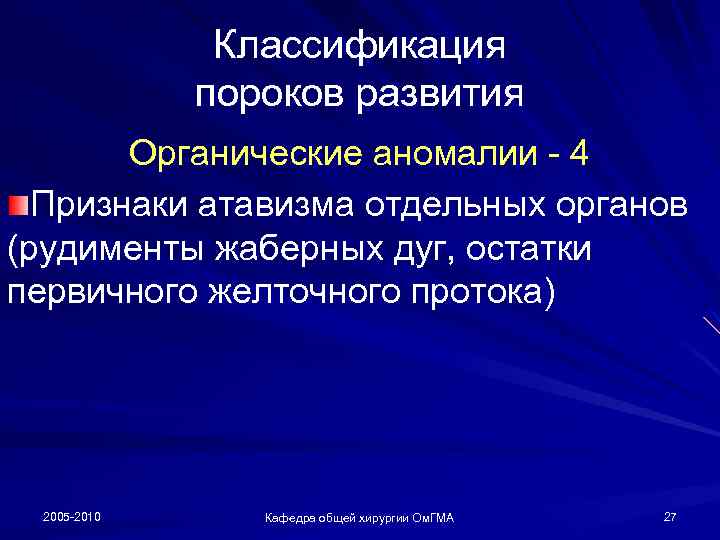 Классификация пороков развития

Органические аномалии - 4

Признаки атавизма отдельных органов (рудименты жаберных дуг, остатки первичного желточного протока)

2005-2010

Кафедра общей хирургии ОмГМА

27